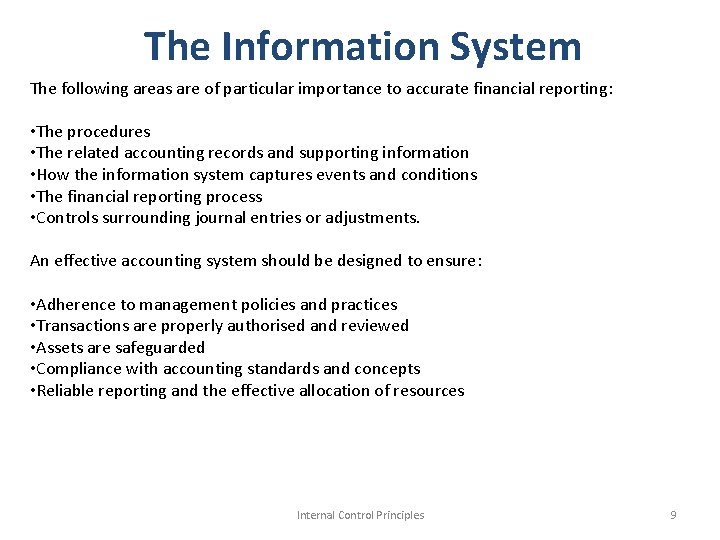 The Information System

The following areas are of particular importance to accurate financial reporting:

•The procedures
•The related accounting records and supporting information
•How the information system captures events and conditions
•The financial reporting process
•Controls surrounding journal entries or adjustments.

An effective accounting system should be designed to ensure:

•Adherence to management policies and practices
•Transactions are properly authorised and reviewed
•Assets are safeguarded
•Compliance with accounting standards and concepts
•Reliable reporting and the effective allocation of resources

Internal Control Principles

9